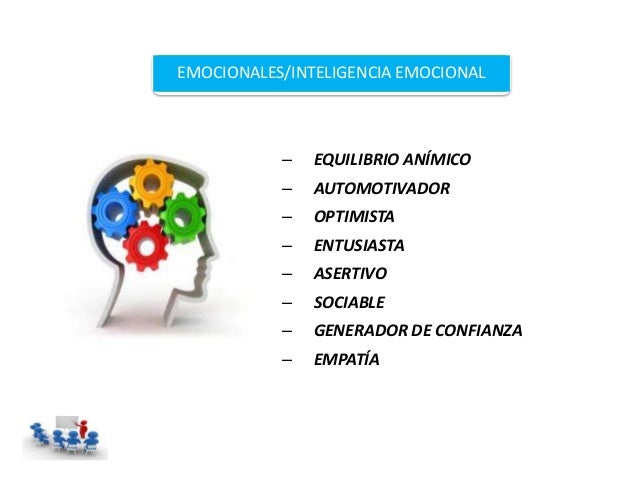 EMOCIONALES/INTELIGENCIA EMOCIONAL

– EQUILIBRIO ANÍMICO
– AUTOMOTIVADOR
– OPTIMISTA
– ENTUSIASTA
– ASERTIVO
– SOCIABLE
– GENERADOR DE CONFIANZA
– EMPATÍA